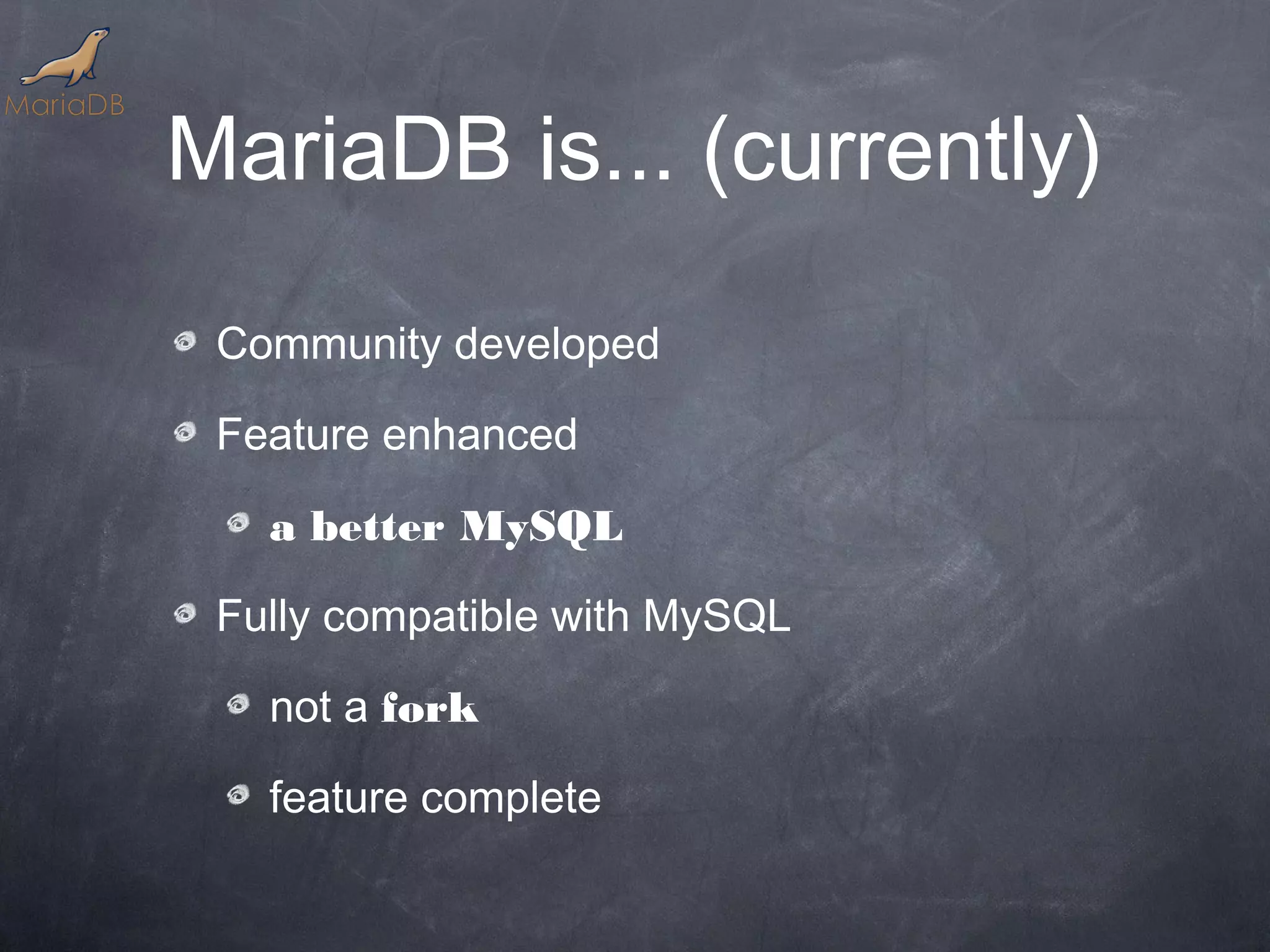 MariaDB

MariaDB is... (currently)

Community developed

Feature enhanced

a better MySQL

Fully compatible with MySQL

not a fork

feature complete